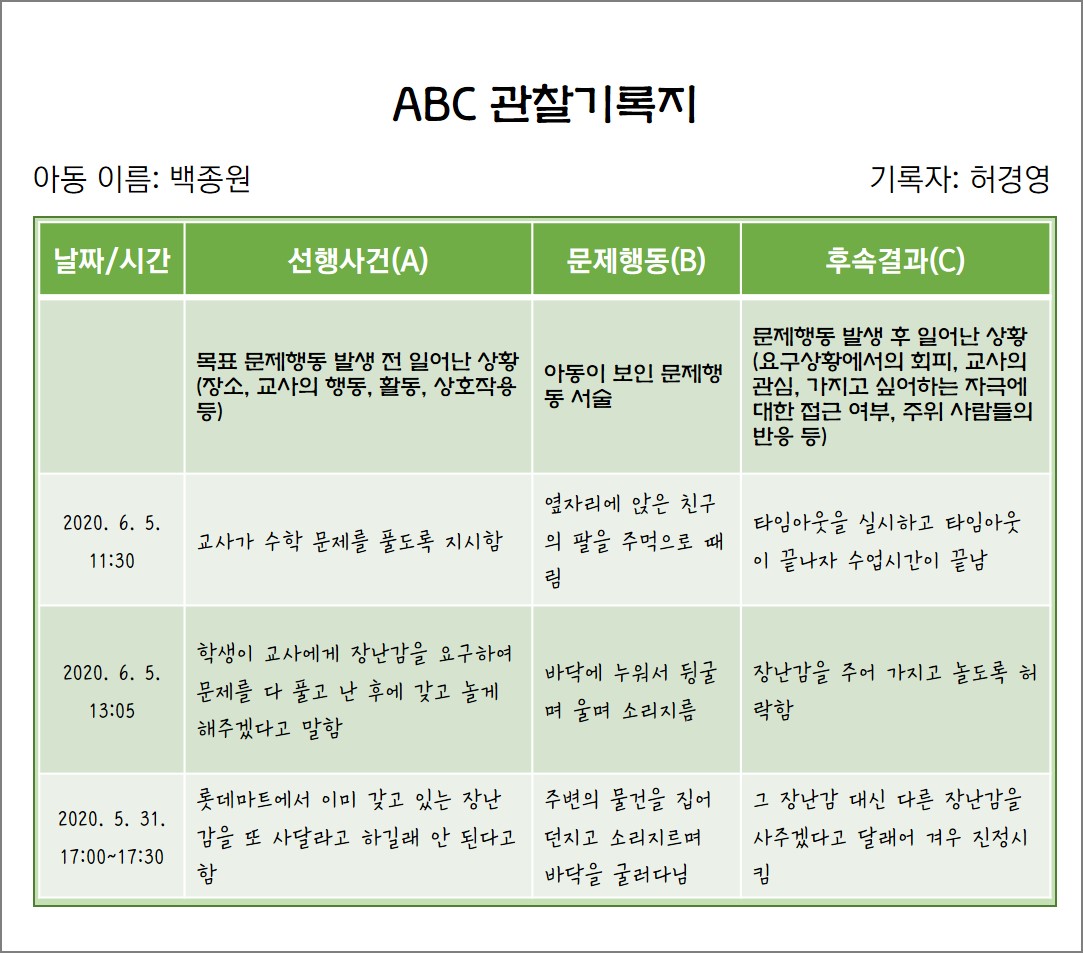 ABC 관찰기록지

아동 이름: 백종원

기록자: 허경영

| 날짜/시간 | 선행사건(A) | 문제행동(B) | 후속결과(C) |
|---|---|---|---|
| | 목표 문제행동 발생 전 일어난 상황 (장소, 교사의 행동, 활동, 상호작용 등) | 아동이 보인 문제행동 서술 | 문제행동 발생 후 일어난 상황 (요구상황에서의 회피, 교사의 관심, 가지고 싶어하는 자극에 대한 접근 여부, 주위 사람들의 반응 등) |
| 2020. 6. 5. 11:30 | 교사가 수학 문제를 풀도록 지시함 | 옆자리에 앉은 친구의 팔을 주먹으로 때림 | 타임아웃을 실시하고 타임아웃이 끝나자 수업시간이 끝남 |
| 2020. 6. 5. 13:05 | 학생이 교사에게 장난감을 요구하여 문제를 다 풀고 난 후에 갖고 놀게 해주겠다고 말함 | 바닥에 누워서 뒹굴며 울며 소리지름 | 장난감을 주어 가지고 놀도록 허락함 |
| 2020. 5. 31. 17:00~17:30 | 롯데마트에서 이미 갖고 있는 장난감을 또 사달라고 하길래 안 된다고 함 | 주변의 물건을 집어 던지고 소리지르며 바닥을 굴러다님 | 그 장난감 대신 다른 장난감을 사주겠다고 달래어 겨우 진정시킴 |